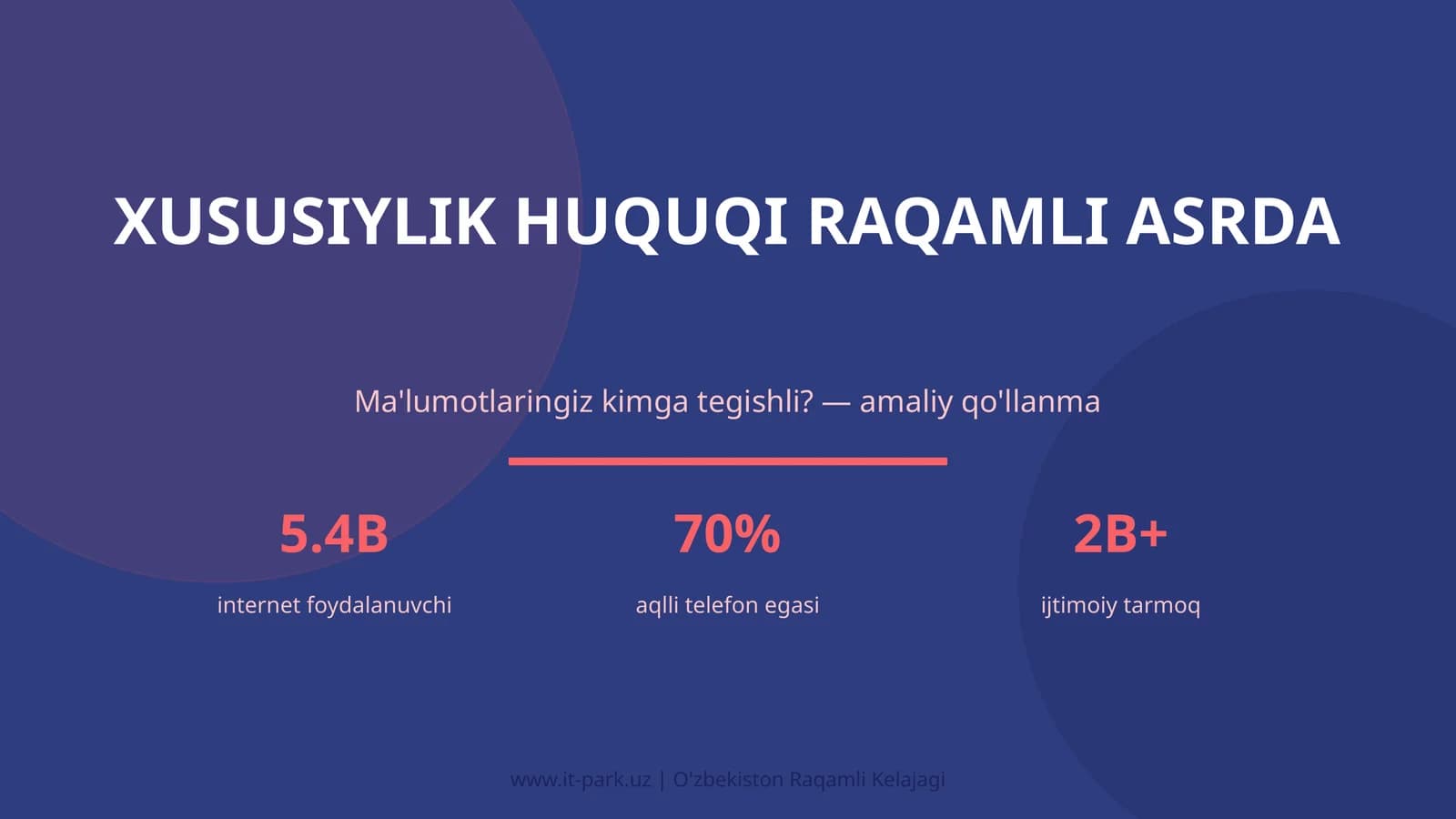 XUSUSIYLIK HUQUQI RAQAMLI ASRDA

Ma'lumotlaringiz kimga tegishli? — amaliy qo'llanma

5.4B
internet foydalanuvchi

70%
aqlli telefon egasi

2B+
ijtimoiy tarmoq

www.it-park.uz | O'zbekiston Raqamli Kelajagi